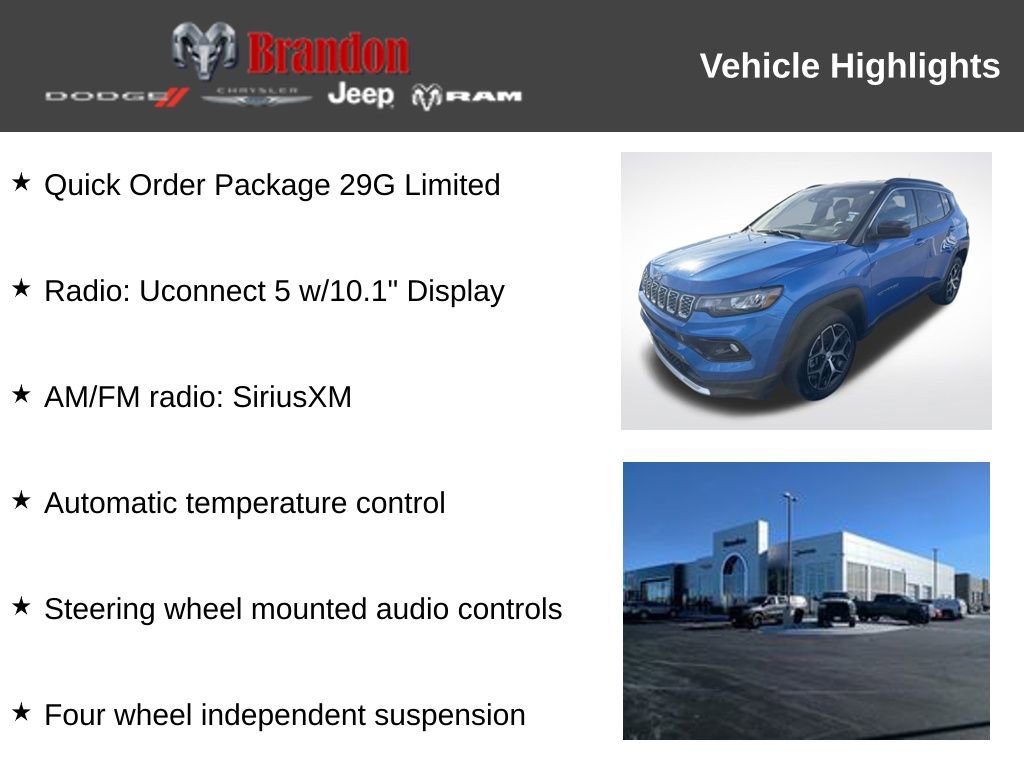 Brandon
DODGE CHRYSLER Jeep RAM

Vehicle Highlights

★ Quick Order Package 29G Limited

★ Radio: Uconnect 5 w/10.1" Display

★ AM/FM radio: SiriusXM

★ Automatic temperature control

★ Steering wheel mounted audio controls

★ Four wheel independent suspension